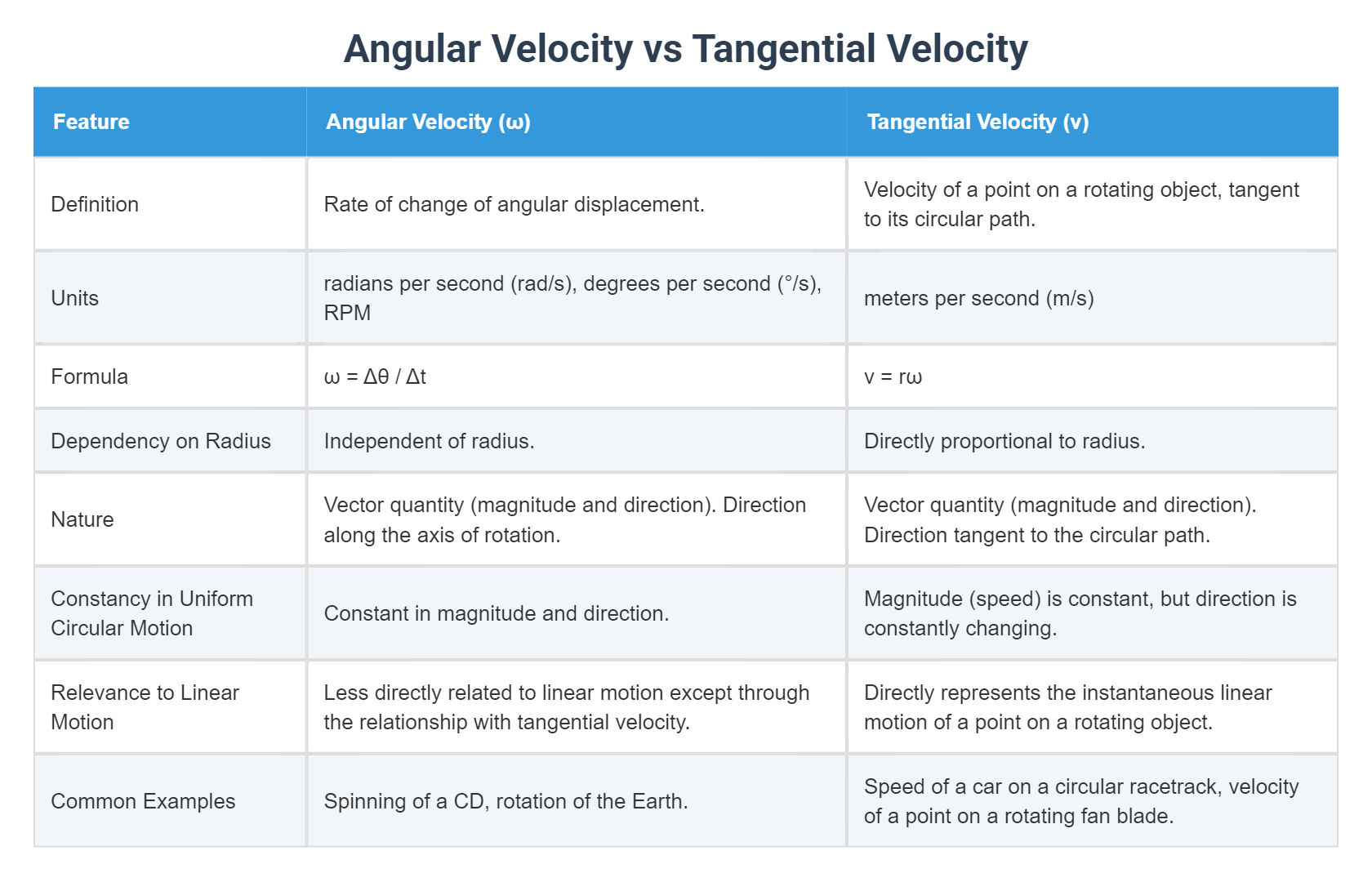 Angular Velocity vs Tangential Velocity

| Feature | Angular Velocity (ω) | Tangential Velocity (v) |
|---|---|---|
| Definition | Rate of change of angular displacement. | Velocity of a point on a rotating object, tangent to its circular path. |
| Units | radians per second (rad/s), degrees per second (°/s), RPM | meters per second (m/s) |
| Formula | $\omega = \Delta\theta / \Delta t$ | $v = r\omega$ |
| Dependency on Radius | Independent of radius. | Directly proportional to radius. |
| Nature | Vector quantity (magnitude and direction). Direction along the axis of rotation. | Vector quantity (magnitude and direction). Direction tangent to the circular path. |
| Constancy in Uniform Circular Motion | Constant in magnitude and direction. | Magnitude (speed) is constant, but direction is constantly changing. |
| Relevance to Linear Motion | Less directly related to linear motion except through the relationship with tangential velocity. | Directly represents the instantaneous linear motion of a point on a rotating object. |
| Common Examples | Spinning of a CD, rotation of the Earth. | Speed of a car on a circular racetrack, velocity of a point on a rotating fan blade. |